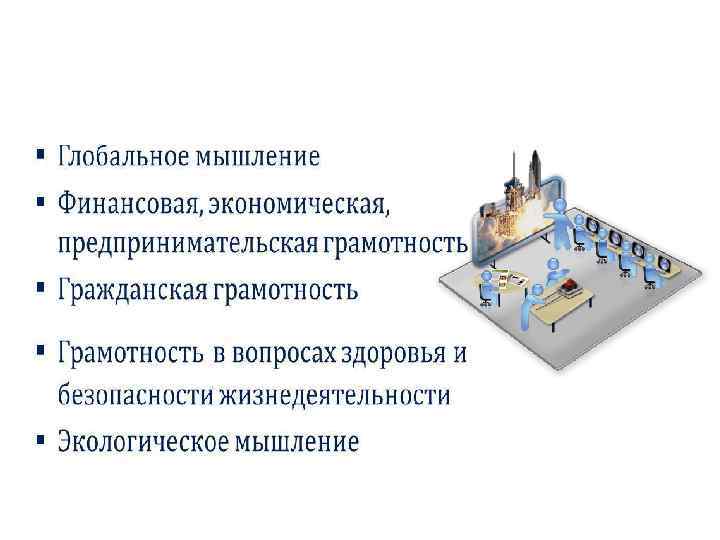 ▪ Глобальное мышление

▪ Финансовая, экономическая, предпринимательская грамотность

▪ Гражданская грамотность

▪ Грамотность в вопросах здоровья и безопасности жизнедеятельности

▪ Экологическое мышление